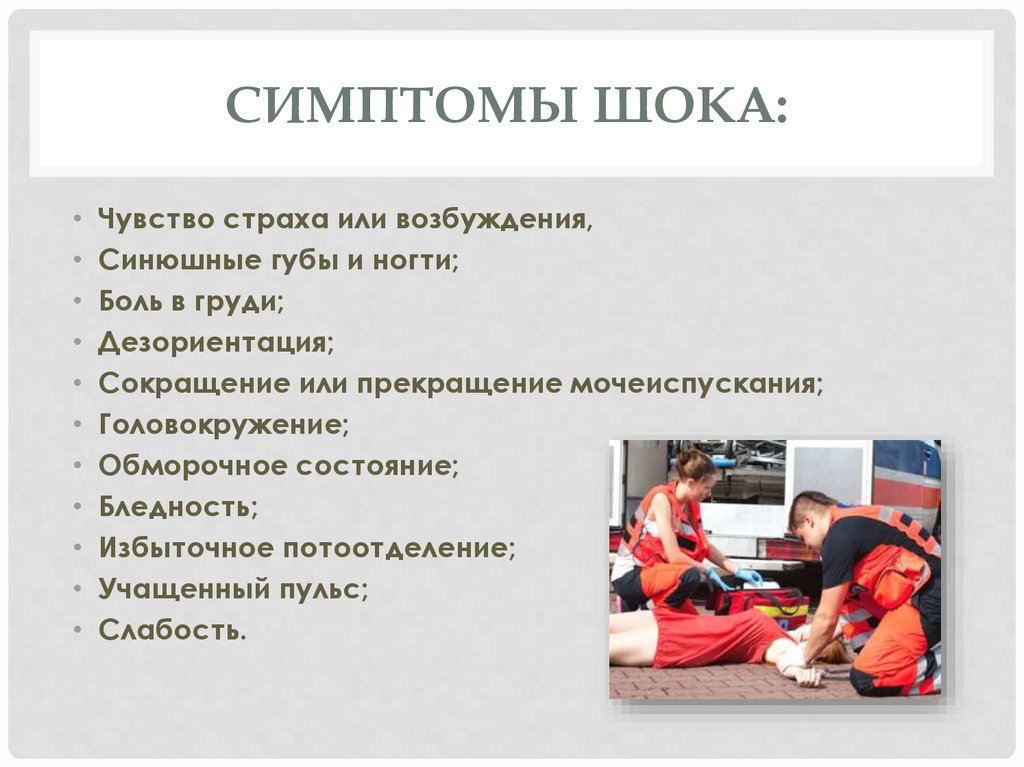 СИМПТОМЫ ШОКА:

• Чувство страха или возбуждения,
• Синюшные губы и ногти;
• Боль в груди;
• Дезориентация;
• Сокращение или прекращение мочеиспускания;
• Головокружение;
• Обморочное состояние;
• Бледность;
• Избыточное потоотделение;
• Учащенный пульс;
• Слабость.